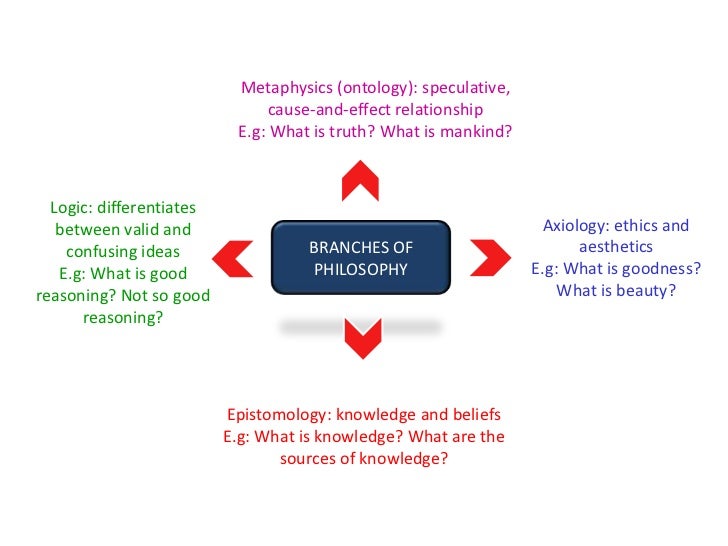 Metaphysics (ontology): speculative, cause-and-effect relationship
E.g: What is truth? What is mankind?

Logic: differentiates between valid and confusing ideas
E.g: What is good reasoning? Not so good reasoning?

BRANCHES OF PHILOSOPHY

Axiology: ethics and aesthetics
E.g: What is goodness? What is beauty?

Epistomology: knowledge and beliefs
E.g: What is knowledge? What are the sources of knowledge?